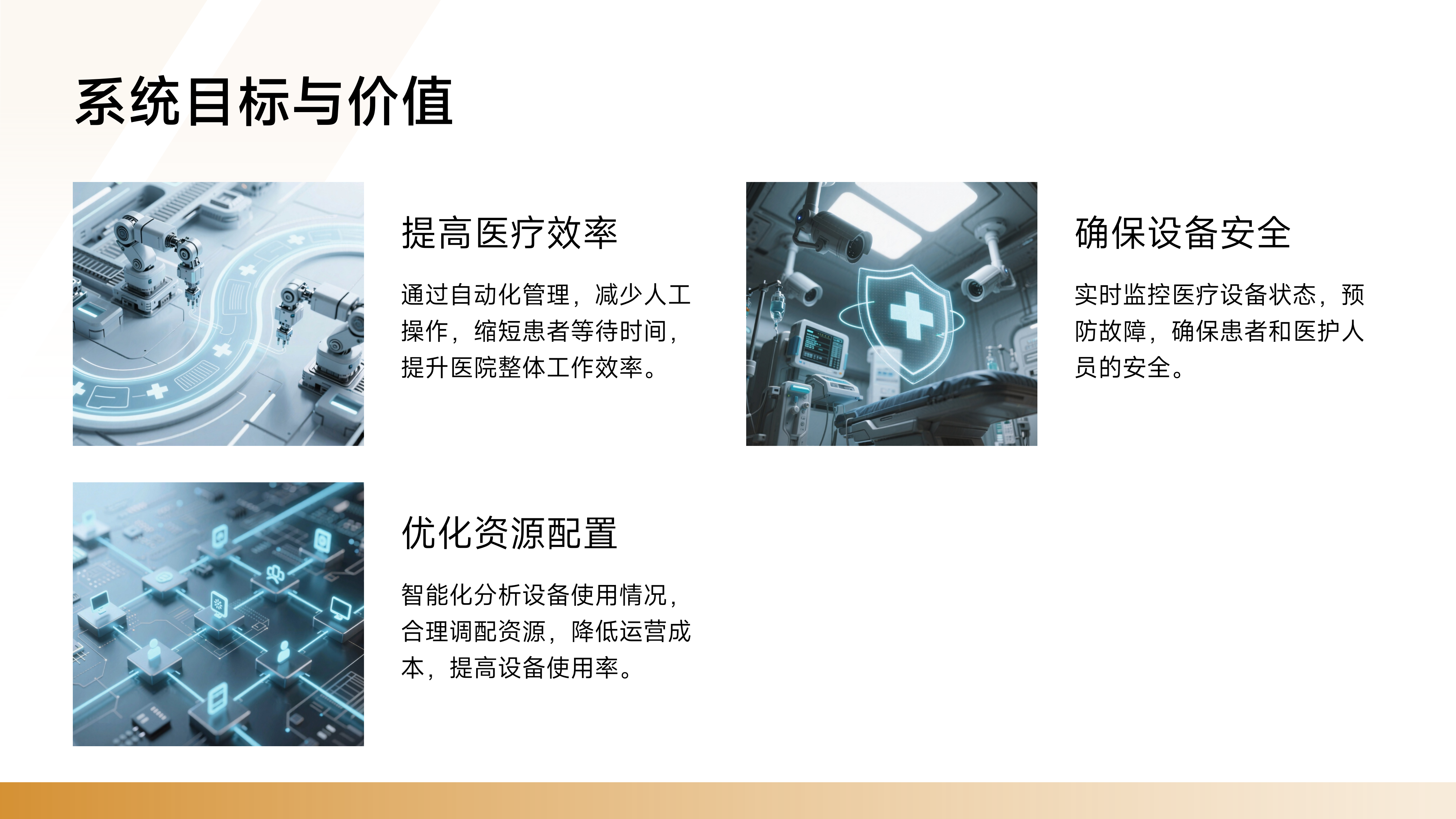 系统目标与价值

提高医疗效率

通过自动化管理，减少人工操作，缩短患者等待时间，提升医院整体工作效率。

确保设备安全

实时监控医疗设备状态，预防故障，确保患者和医护人员的安全。

优化资源配置

智能化分析设备使用情况，合理调配资源，降低运营成本，提高设备使用率。